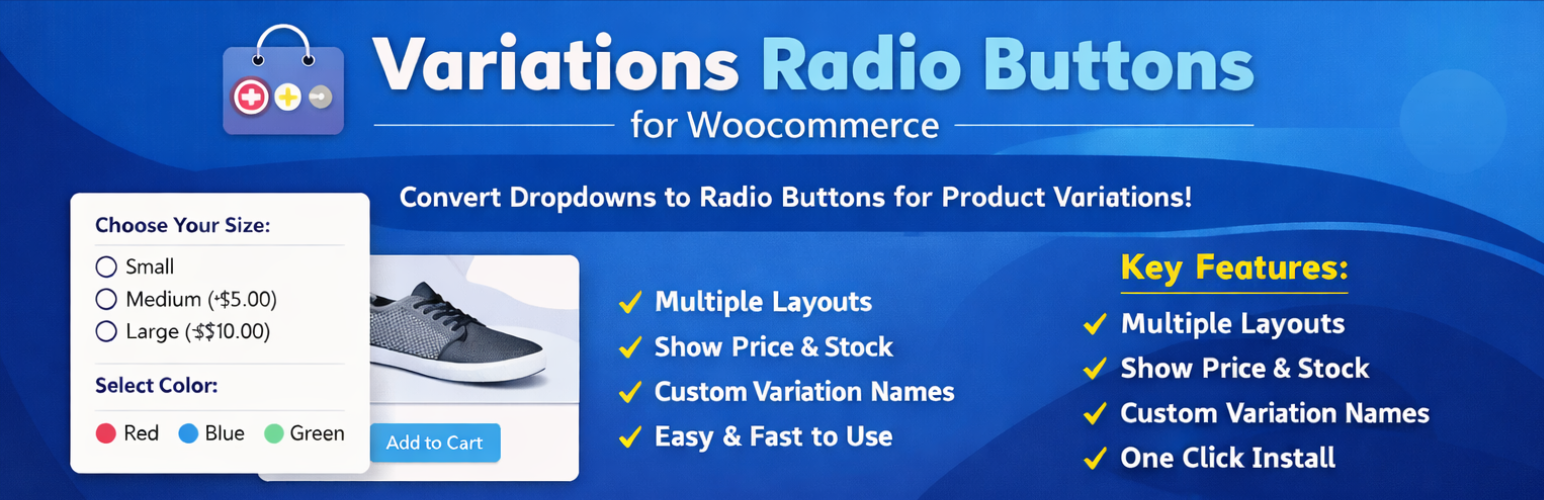 Variations Radio Buttons

for Woocommerce

Convert Dropdowns to Radio Buttons for Product Variations!

Choose Your Size:

Small

Medium (+$5.00)

Large (-$$10.00)

Select Color:

Red Blue Green

Add to Cart

✓ Multiple Layouts
✓ Show Price & Stock
✓ Custom Variation Names
✓ Easy & Fast to Use

Key Features:

✓ Multiple Layouts
✓ Show Price & Stock
✓ Custom Variation Names
✓ One Click Install